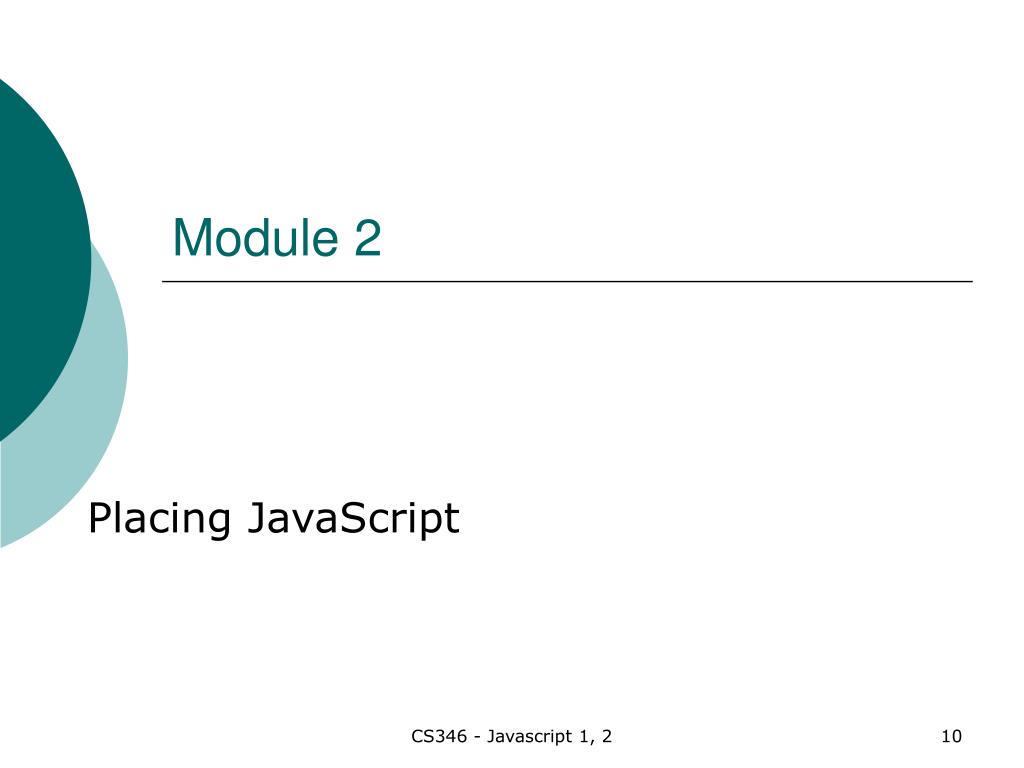 Module 2

Placing JavaScript

CS346 - Javascript 1, 2

10